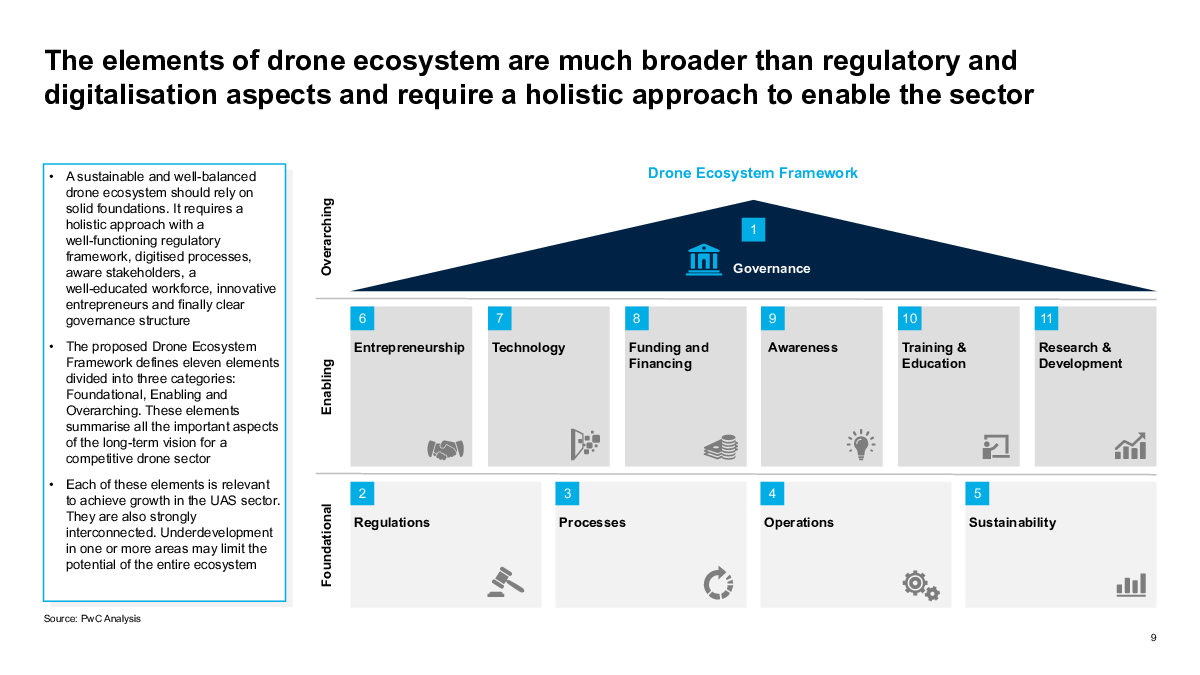 The elements of drone ecosystem are much broader than regulatory and digitalisation aspects and require a holistic approach to enable the sector

• A sustainable and well-balanced drone ecosystem should rely on solid foundations. It requires a holistic approach with a well-functioning regulatory framework, digitised processes, aware stakeholders, a well-educated workforce, innovative entrepreneurs and finally clear governance structure

• The proposed Drone Ecosystem Framework defines eleven elements divided into three categories: Foundational, Enabling and Overarching. These elements summarise all the important aspects of the long-term vision for a competitive drone sector

• Each of these elements is relevant to achieve growth in the UAS sector. They are also strongly interconnected. Underdevelopment in one or more areas may limit the potential of the entire ecosystem

Drone Ecosystem Framework

Overarching

1
Governance

Enabling

6
Entrepreneurship

7
Technology

8
Funding and Financing

9
Awareness

10
Training & Education

11
Research & Development

Foundational

2
Regulations

3
Processes

4
Operations

5
Sustainability

Source: PwC Analysis

9